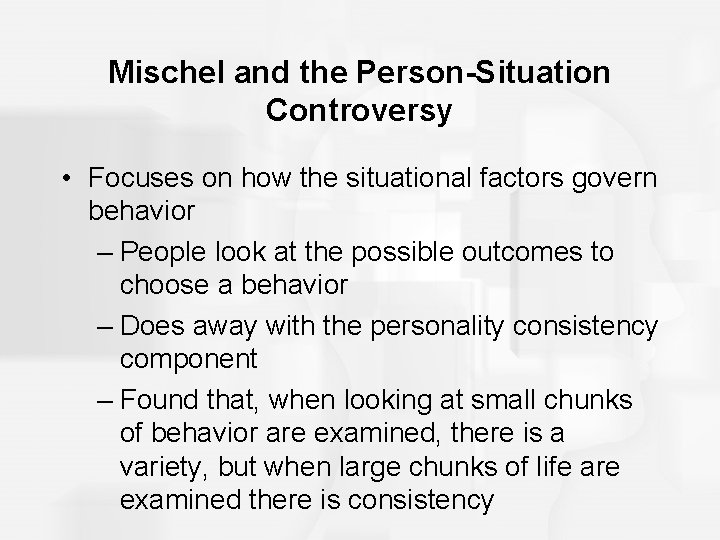 Mischel and the Person-Situation Controversy

• Focuses on how the situational factors govern behavior

– People look at the possible outcomes to choose a behavior

– Does away with the personality consistency component

– Found that, when looking at small chunks of behavior are examined, there is a variety, but when large chunks of life are examined there is consistency